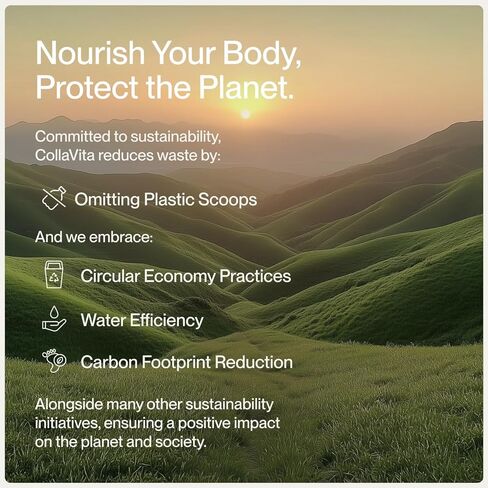 Nourish Your Body, Protect the Planet.

Committed to sustainability, CollaVita reduces waste by:

Omitting Plastic Scoops

And we embrace:

Circular Economy Practices

Water Efficiency

Carbon Footprint Reduction

Alongside many other sustainability initiatives, ensuring a positive impact on the planet and society.